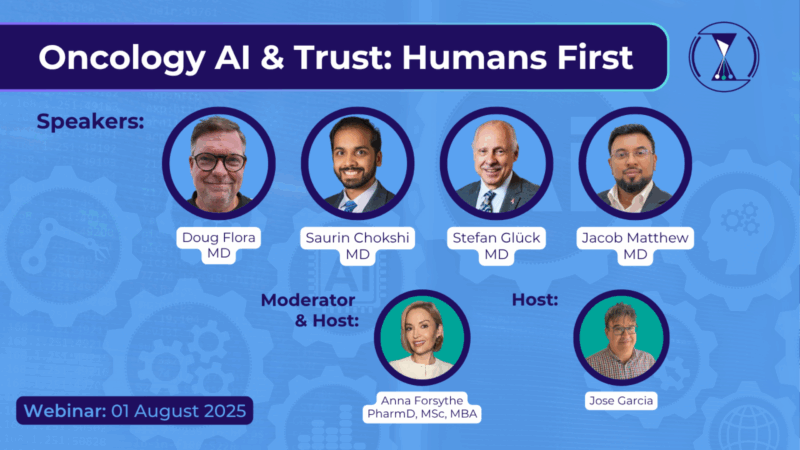 Oncology AI & Trust: Humans First

Speakers:

Doug Flora
MD

Saurin Chokshi
MD

Stefan Glück
MD

Jacob Matthew
MD

Moderator
& Host:

Anna Forsythe
PharmD, MSc, MBA

Host:

Jose Garcia

Webinar: 01 August 2025